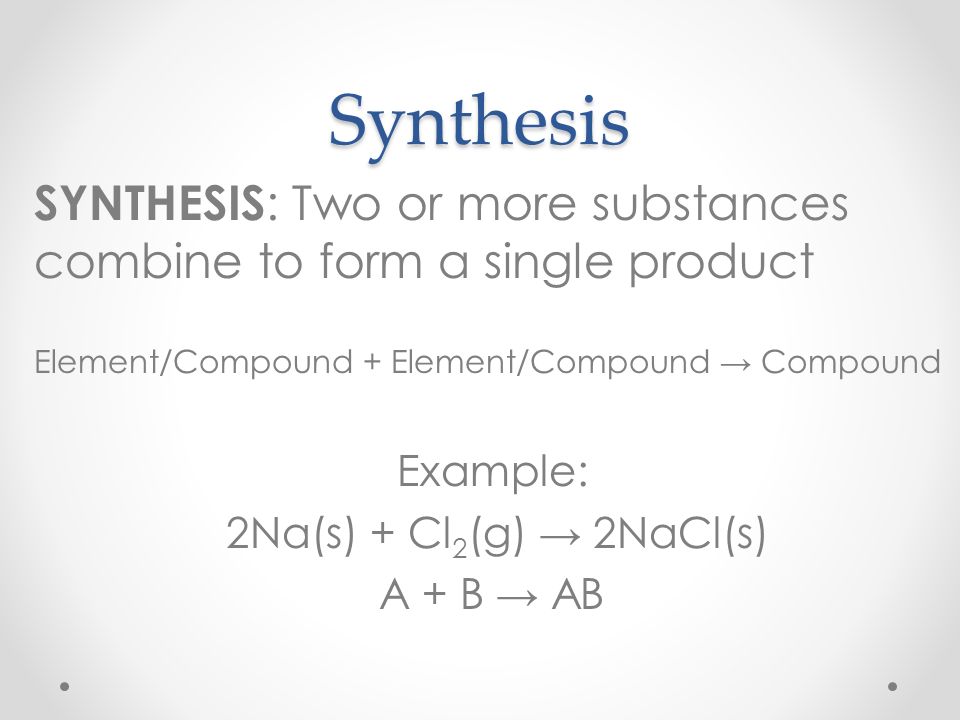 Synthesis

SYNTHESIS: Two or more substances combine to form a single product

Element/Compound + Element/Compound → Compound

Example:
$2Na(s) + Cl_2(g) \rightarrow 2NaCl(s)$
$A + B \rightarrow AB$